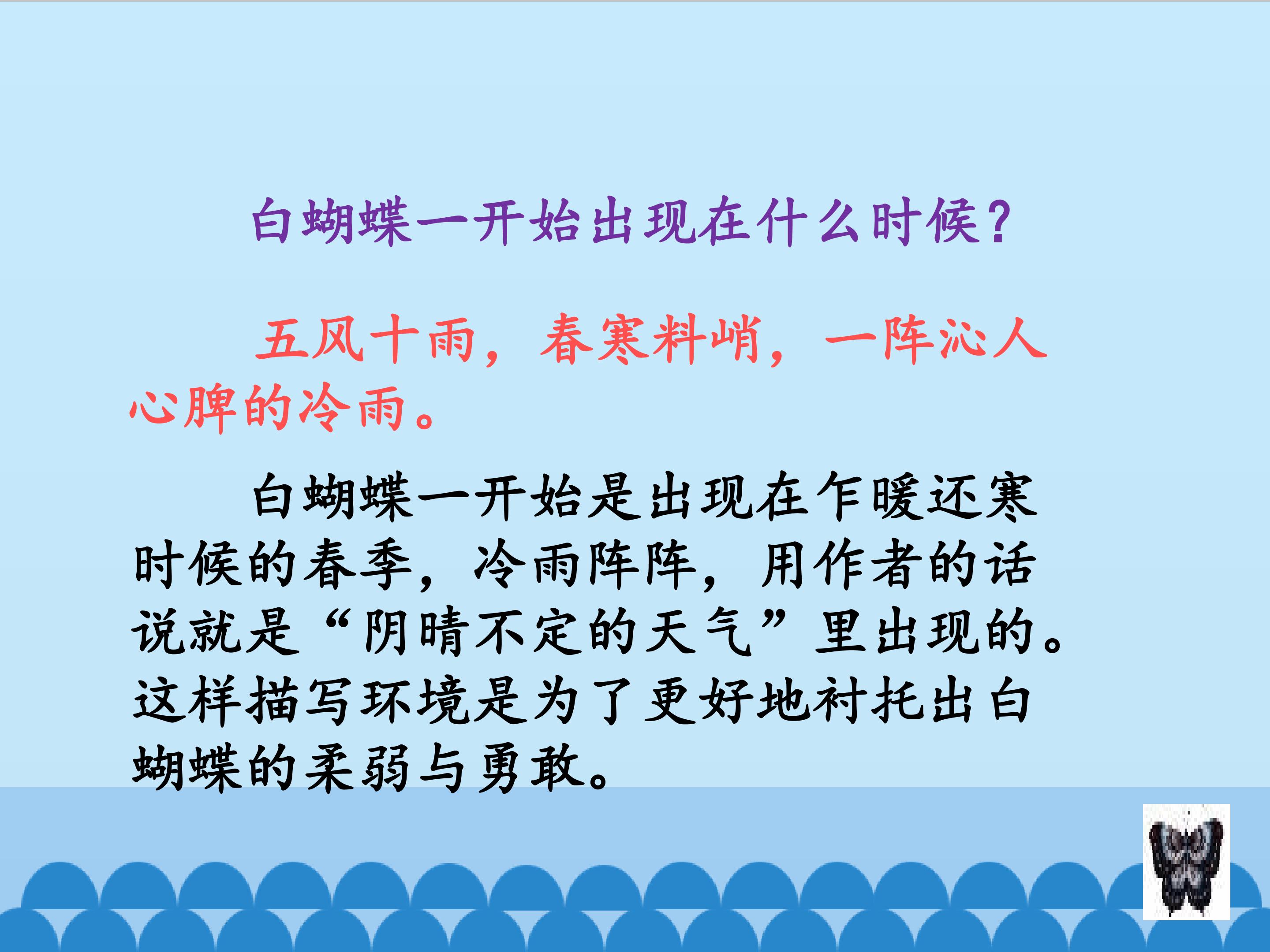 白蝴蝶一开始出现在什么时候？

五风十雨，春寒料峭，一阵沁人心脾的冷雨。

白蝴蝶一开始是出现在乍暖还寒时候的春季，冷雨阵阵，用作者的话说就是“阴晴不定的天气”里出现的。这样描写环境是为了更好地衬托出白蝴蝶的柔弱与勇敢。